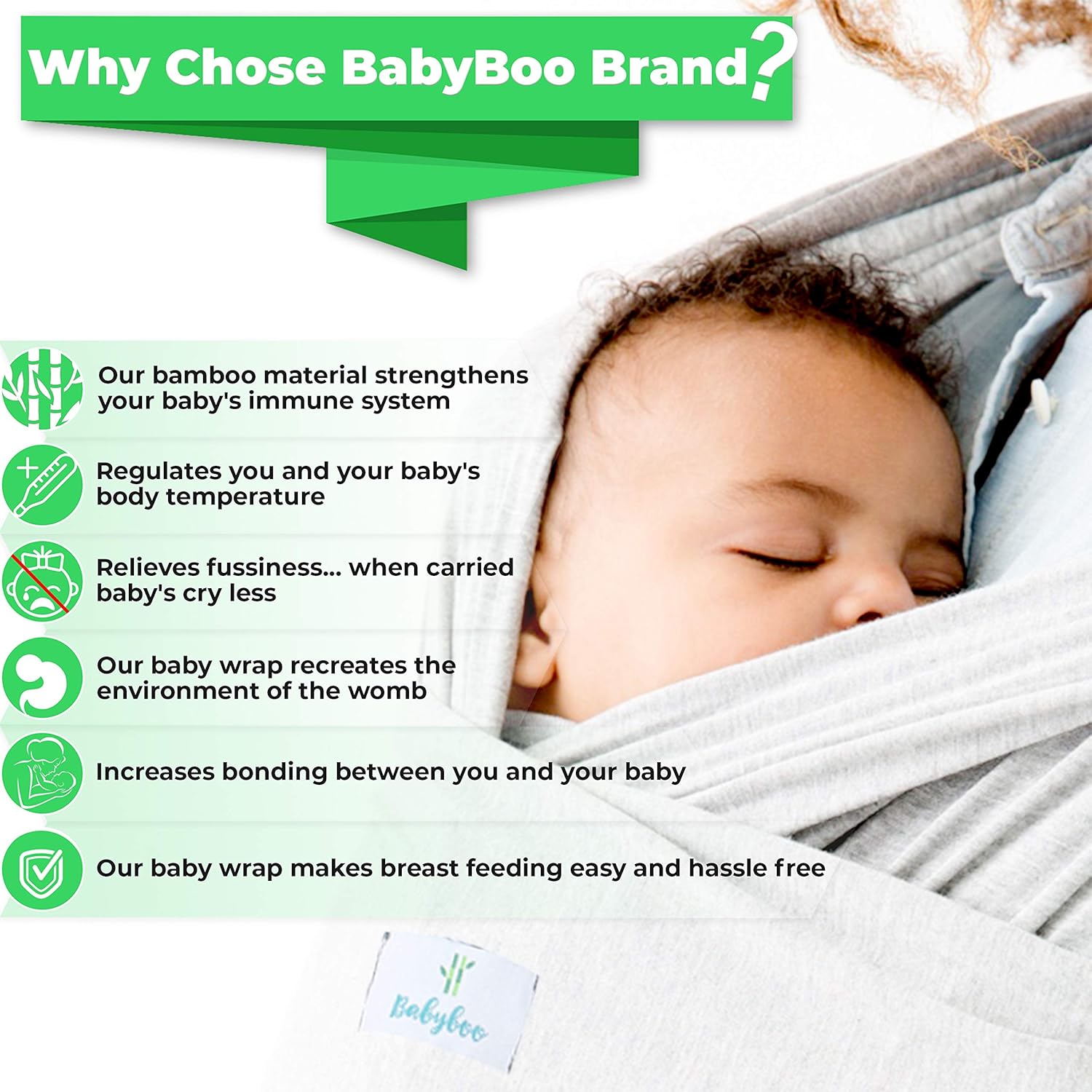 Why Chose BabyBoo Brand?

Our bamboo material strengthens your baby's immune system

Regulates you and your baby's body temperature

Relieves fussiness... when carried baby's cry less

Our baby wrap recreates the environment of the womb

Increases bonding between you and your baby

Our baby wrap makes breast feeding easy and hassle free

Babyboo